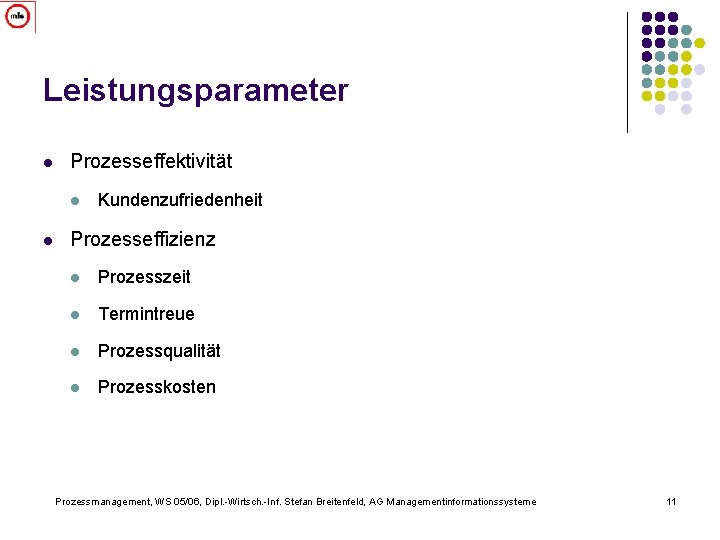 mis

Leistungsparameter

- Prozesseffektivität
  - Kundenzufriedenheit
- Prozesseffizienz
  - Prozesszeit
  - Termintreue
  - Prozessqualität
  - Prozesskosten

Prozessmanagement, WS 05/06, Dipl.-Wirtsch.-Inf. Stefan Breitenfeld, AG Managementinformationssysteme

11